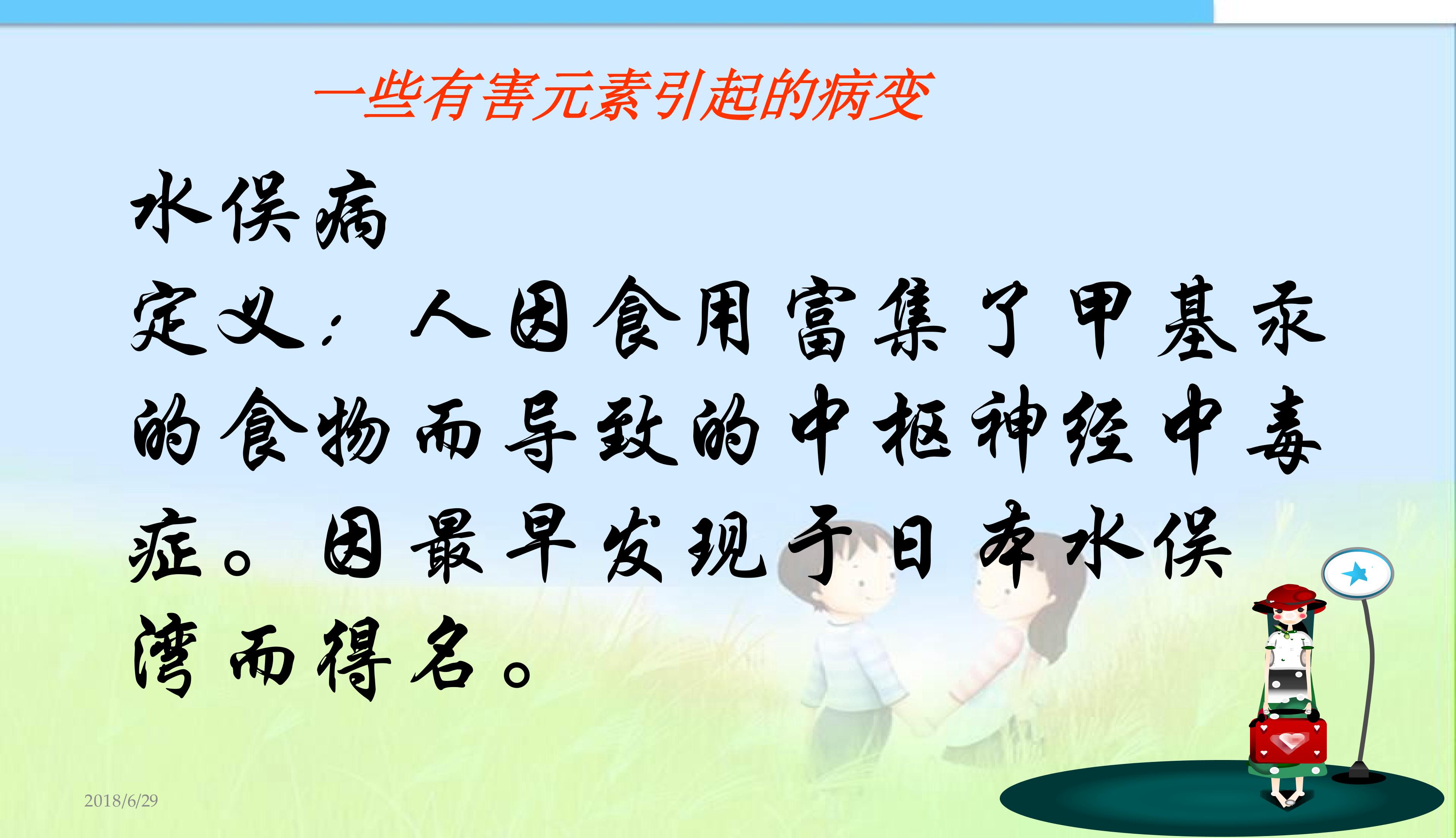 一些有害元素引起的病变

水俣病

定义：人因食用富集了甲基汞的食物而导致的中枢神经中毒症。因最早发现于日本水俣湾而得名。

2018/6/29